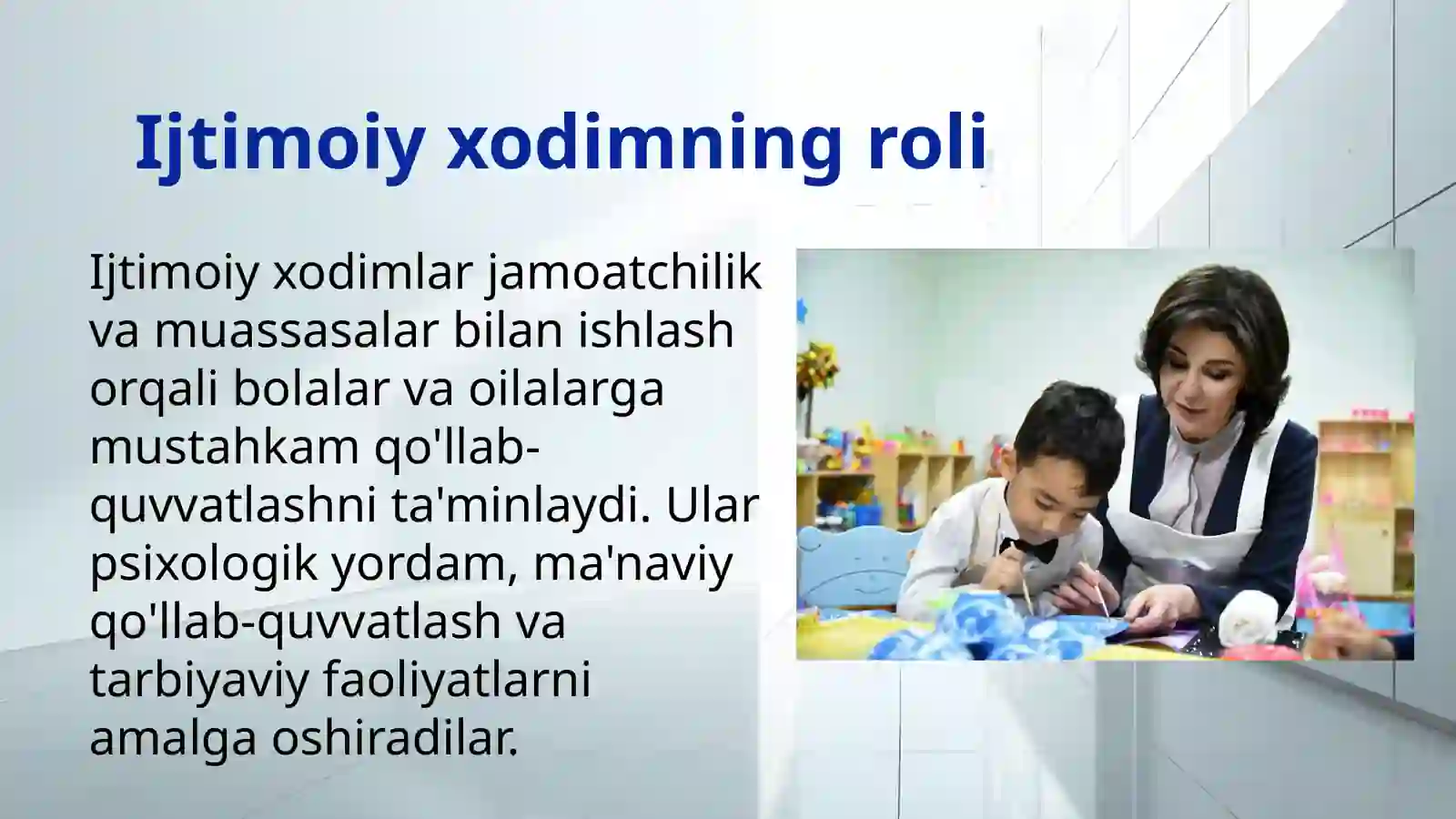 Ijtimoiy xodimning roli

Ijtimoiy xodimlar jamoatchilik va muassasalar bilan ishlash orqali bolalar va oilalarga mustahkam qo'llab-quvvatlashni ta'minlaydi. Ular psixologik yordam, ma'naviy qo'llab-quvvatlash va tarbiyaviy faoliyatlarni amalga oshiradilar.